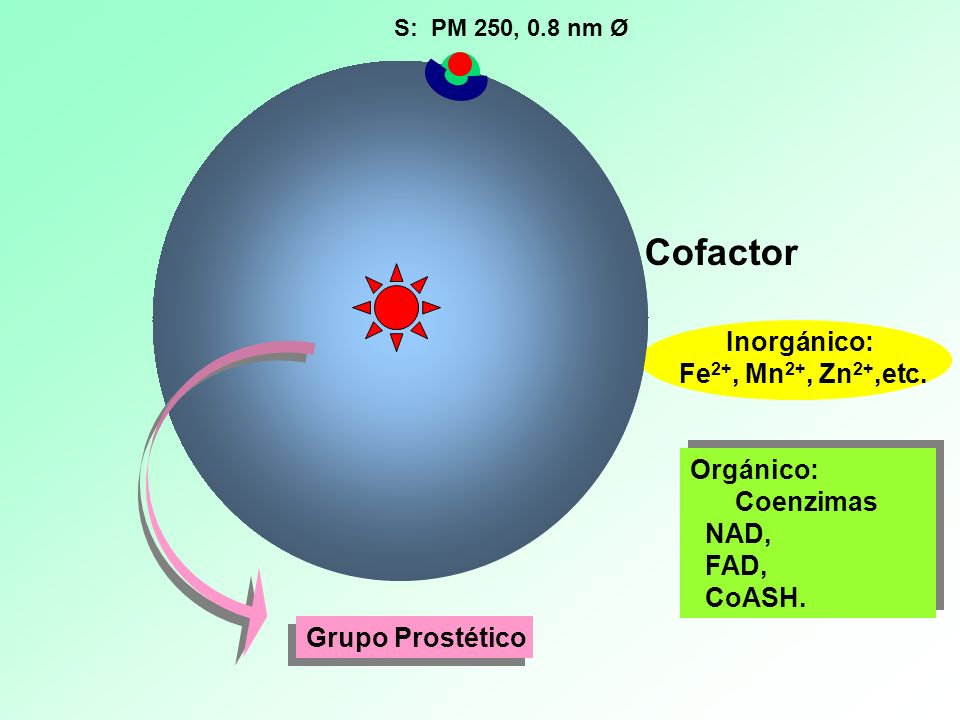 S: PM 250, 0.8 nm Ø

Cofactor

Inorgánico:
$Fe^{2+}$, $Mn^{2+}$, $Zn^{2+}$,etc.

Orgánico:
Coenzimas
NAD,
FAD,
CoASH.

Grupo Prostético